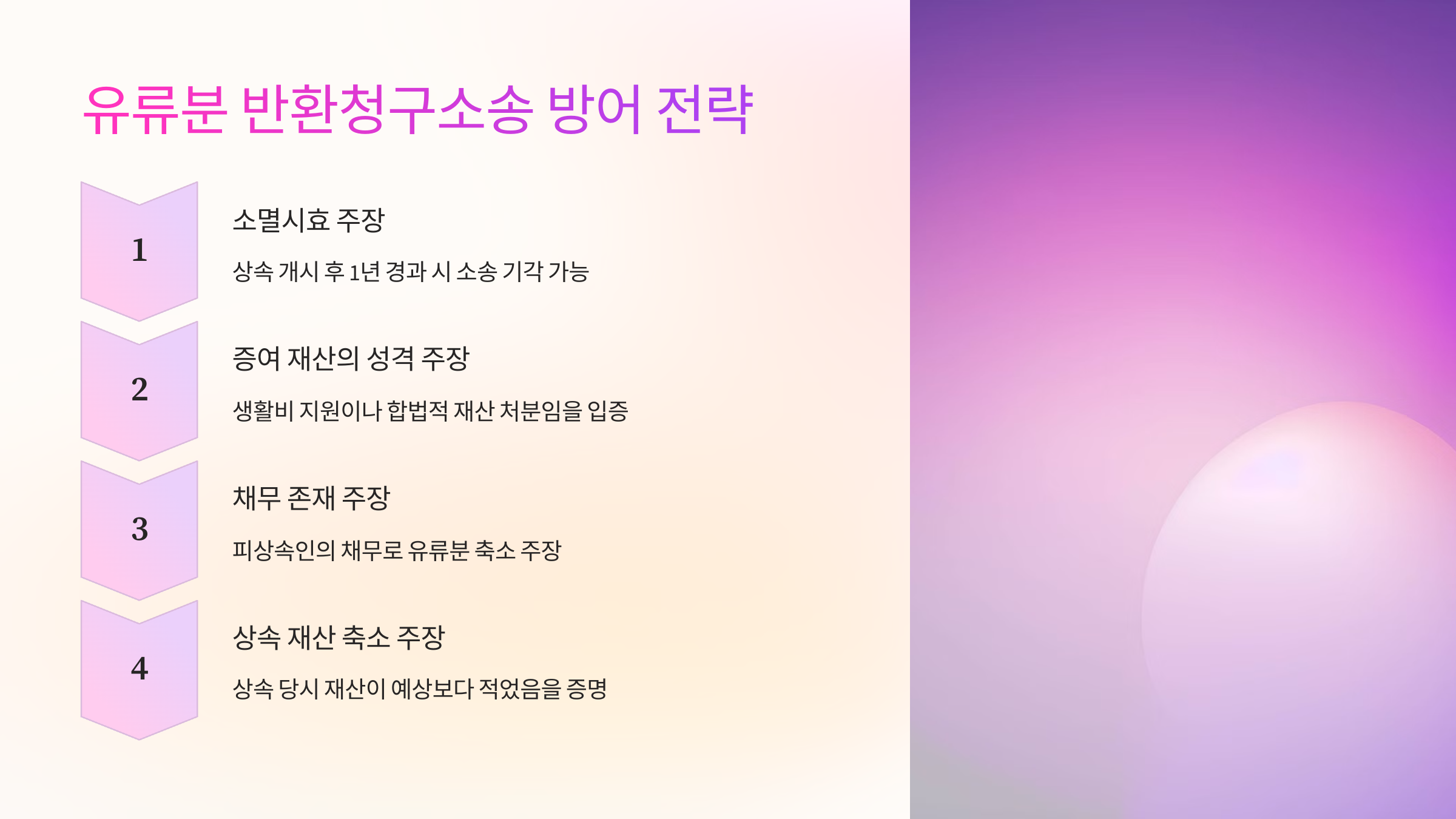 유류분 반환청구소송 방어 전략

1

소멸시효 주장

상속 개시 후 1년 경과 시 소송 기각 가능

2

증여 재산의 성격 주장

생활비 지원이나 합법적 재산 처분임을 입증

3

채무 존재 주장

피상속인의 채무로 유류분 축소 주장

4

상속 재산 축소 주장

상속 당시 재산이 예상보다 적었음을 증명